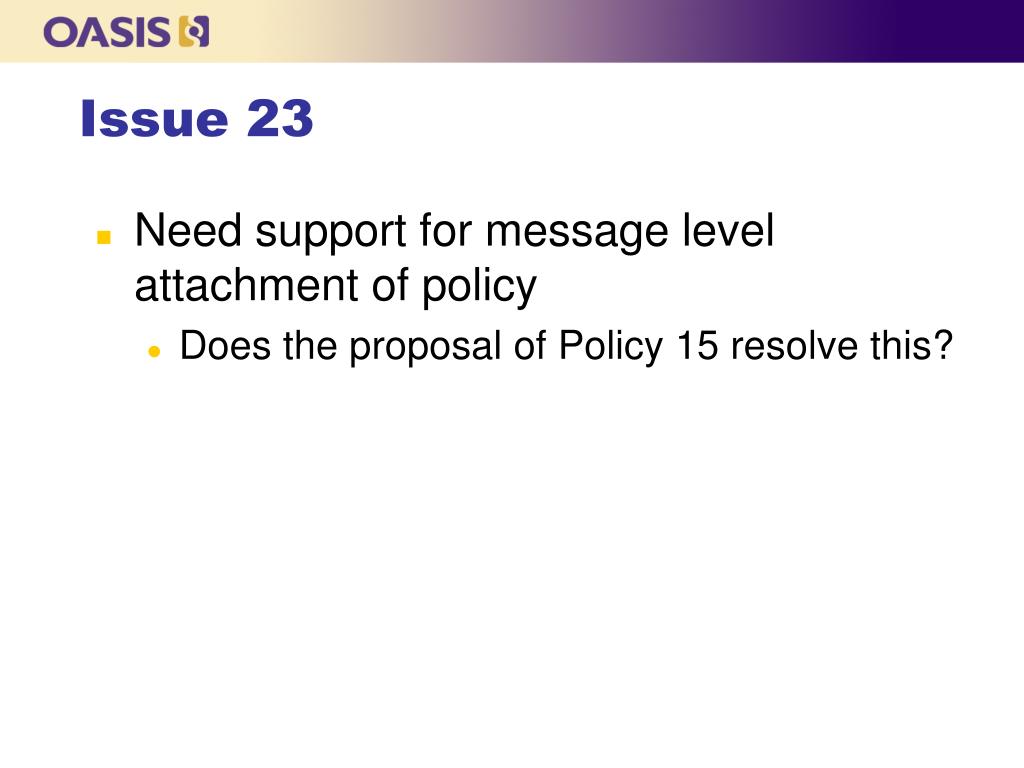 OASIS

Issue 23

Need support for message level attachment of policy

Does the proposal of Policy 15 resolve this?